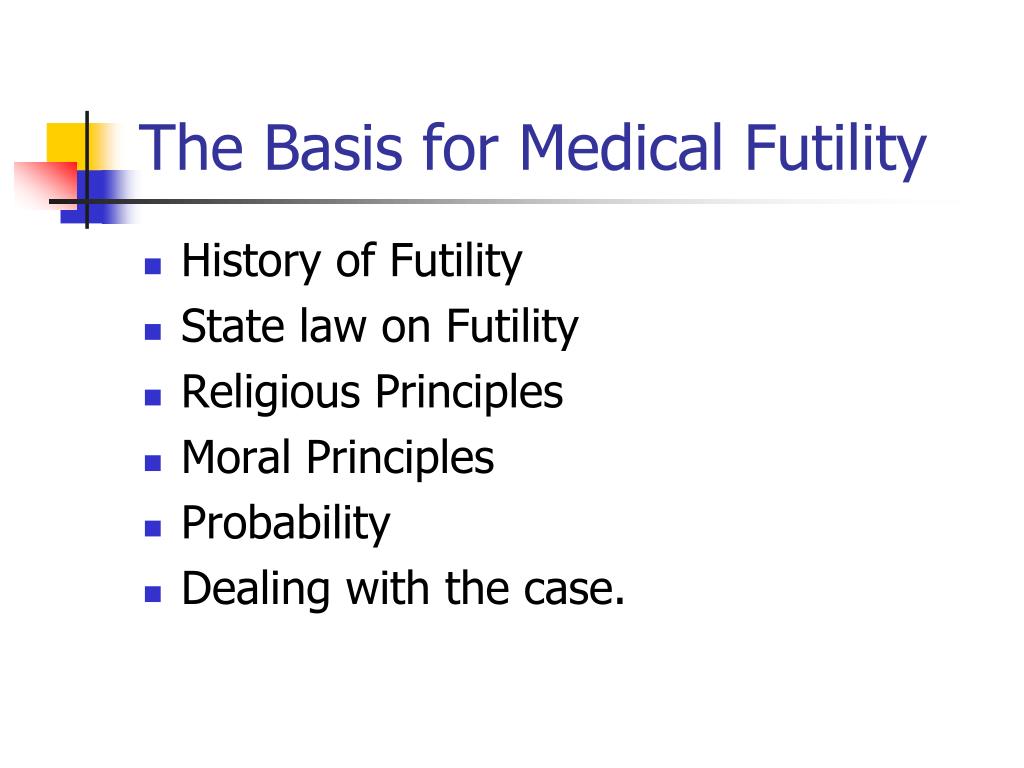 The Basis for Medical Futility

- History of Futility
- State law on Futility
- Religious Principles
- Moral Principles
- Probability
- Dealing with the case.